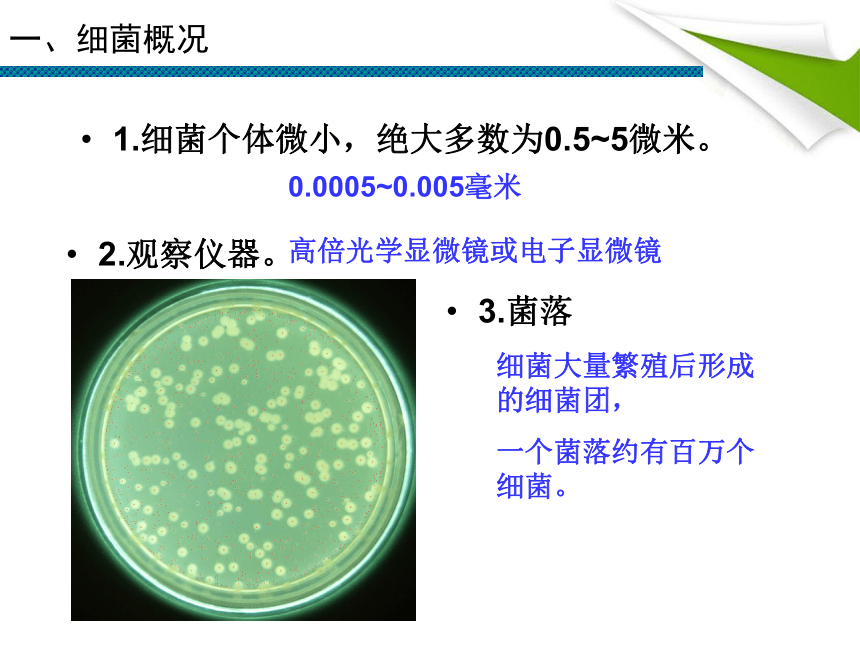 一、细菌概况

• 1.细菌个体微小，绝大多数为0.5~5微米。

0.0005~0.005毫米

• 2.观察仪器。高倍光学显微镜或电子显微镜

• 3.菌落

细菌大量繁殖后形成的细菌团，

一个菌落约有百万个细菌。